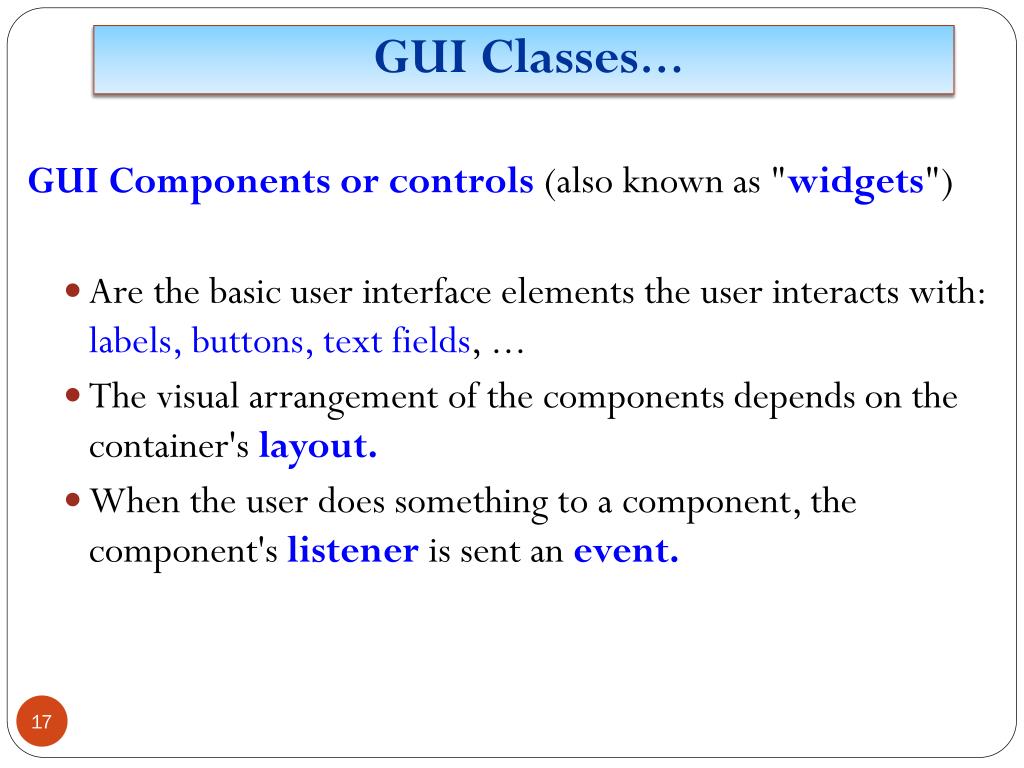 GUI Classes…

GUI Components or controls (also known as "widgets")

• Are the basic user interface elements the user interacts with: labels, buttons, text fields, …
• The visual arrangement of the components depends on the container's layout.
• When the user does something to a component, the component's listener is sent an event.

17